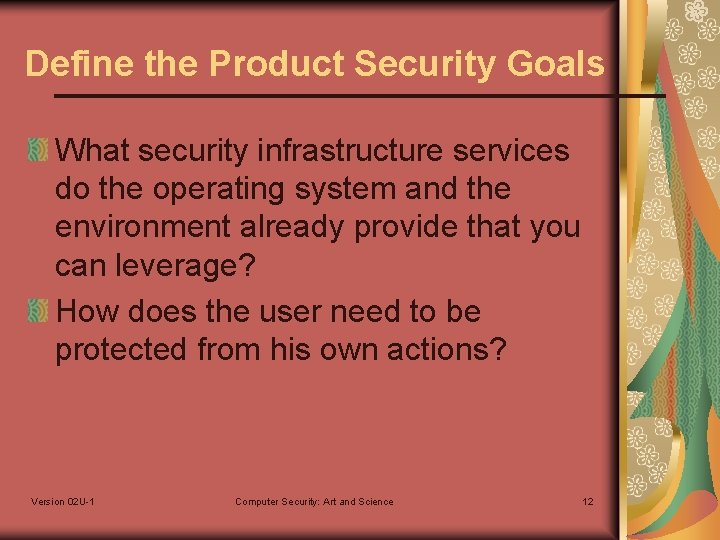 Define the Product Security Goals

What security infrastructure services do the operating system and the environment already provide that you can leverage?

How does the user need to be protected from his own actions?

Version 02U-1

Computer Security: Art and Science

12